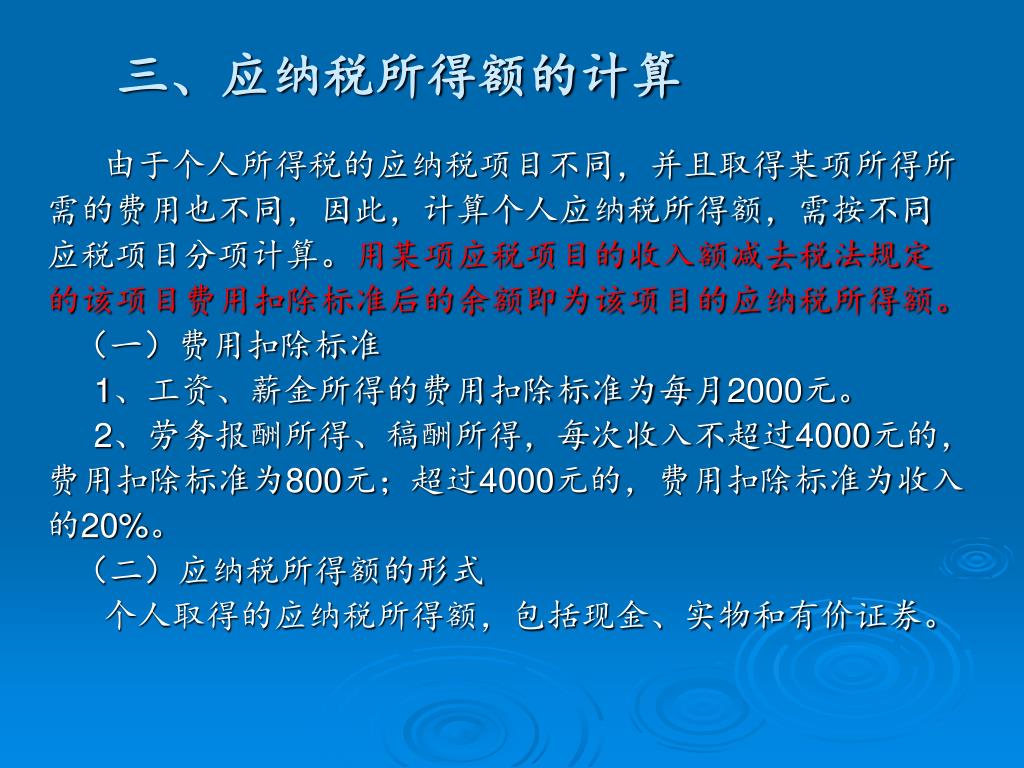 三、应纳税所得额的计算

由于个人所得税的应纳税项目不同，并且取得某项所得所需的费用也不同，因此，计算个人应纳税所得额，需按不同应税项目分项计算。用某项应税项目的收入额减去税法规定的该项目费用扣除标准后的余额即为该项目的应纳税所得额。

（一）费用扣除标准

1、工资、薪金所得的费用扣除标准为每月2000元。

2、劳务报酬所得、稿酬所得，每次收入不超过4000元的，费用扣除标准为800元；超过4000元的，费用扣除标准为收入的20%。

（二）应纳税所得额的形式

个人取得的应纳税所得额，包括现金、实物和有价证券。